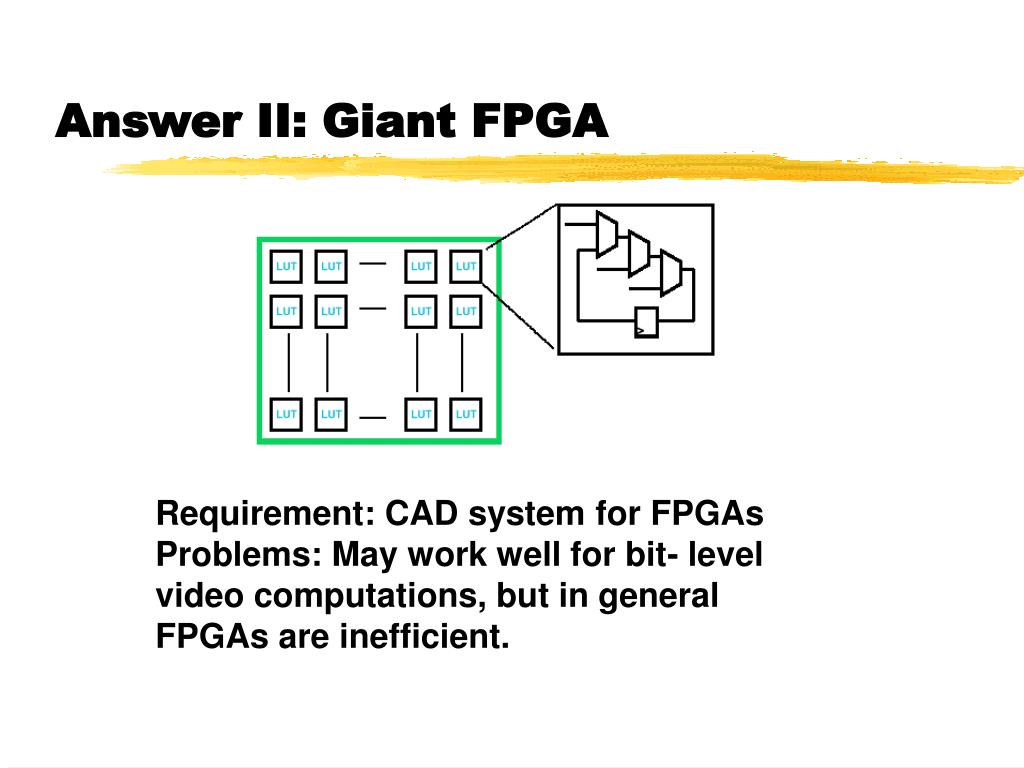 Answer II: Giant FPGA

LUT LUT LUT LUT
LUT LUT LUT LUT
LUT LUT LUT LUT

Requirement: CAD system for FPGAs
Problems: May work well for bit- level video computations, but in general FPGAs are inefficient.